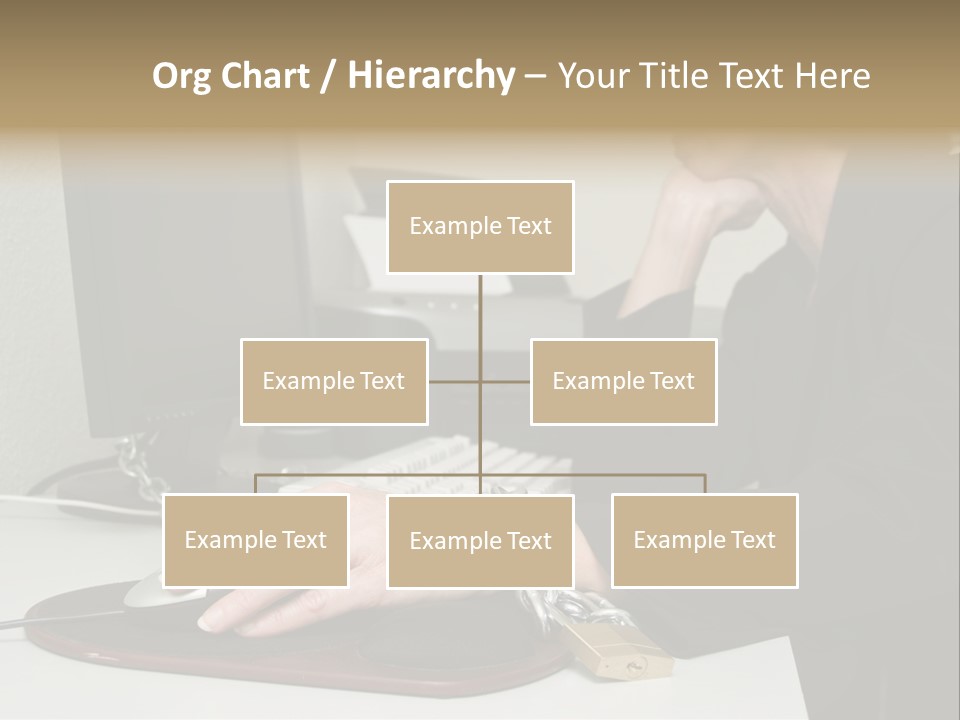 Org Chart / Hierarchy – Your Title Text Here

Example Text

Example Text

Example Text

Example Text

Example Text

Example Text